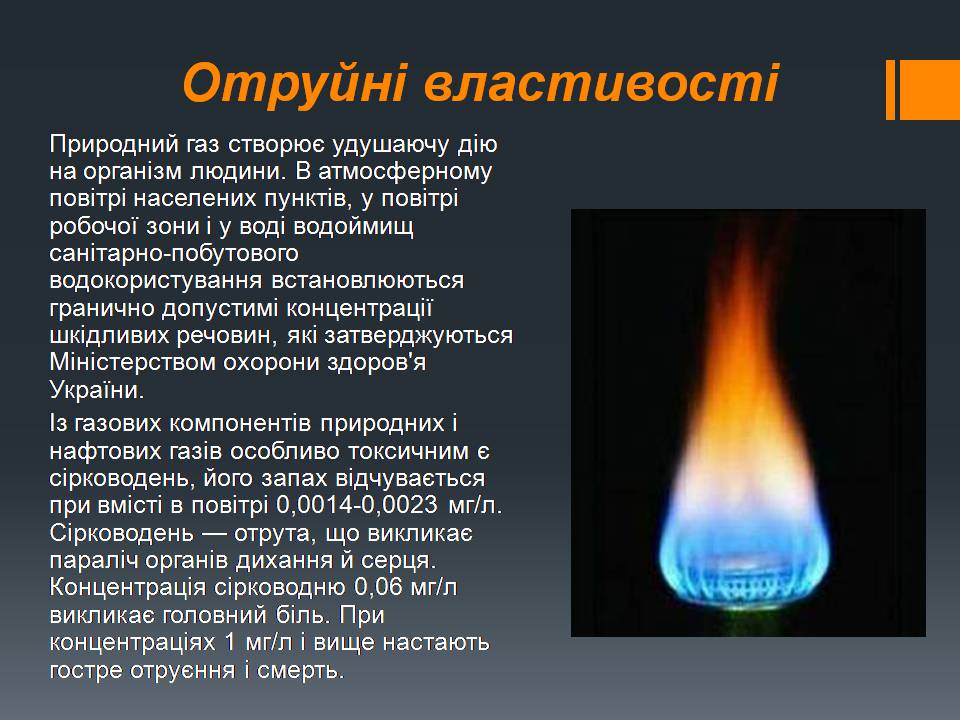 Отруйні властивості

Природний газ створює удушаючу дію на організм людини. В атмосферному повітрі населених пунктів, у повітрі робочої зони і у воді водоймищ санітарно-побутового водокористування встановлюються гранично допустимі концентрації шкідливих речовин, які затверджуються Міністерством охорони здоров'я України.

Із газових компонентів природних і нафтових газів особливо токсичним є сірководень, його запах відчувається при вмісті в повітрі 0,0014-0,0023 мг/л. Сірководень — отрута, що викликає параліч органів дихання й серця. Концентрація сірководню 0,06 мг/л викликає головний біль. При концентраціях 1 мг/л і вище настають гостре отруєння і смерть.